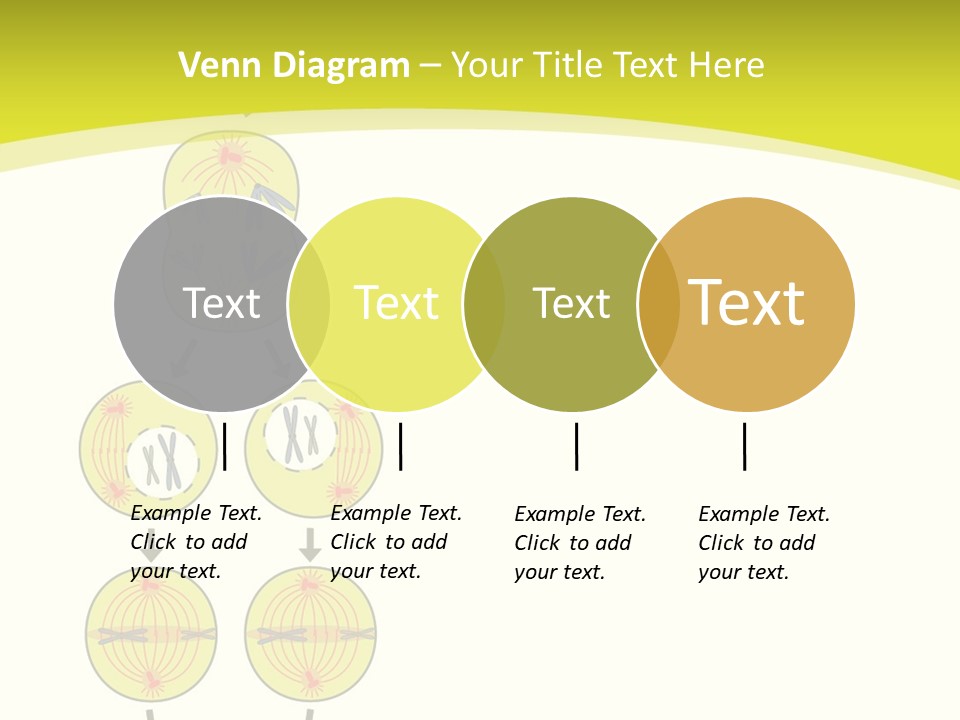 Venn Diagram – Your Title Text Here

Text

Text

Text

Text

Example Text. Click to add your text.

Example Text. Click to add your text.

Example Text. Click to add your text.

Example Text. Click to add your text.